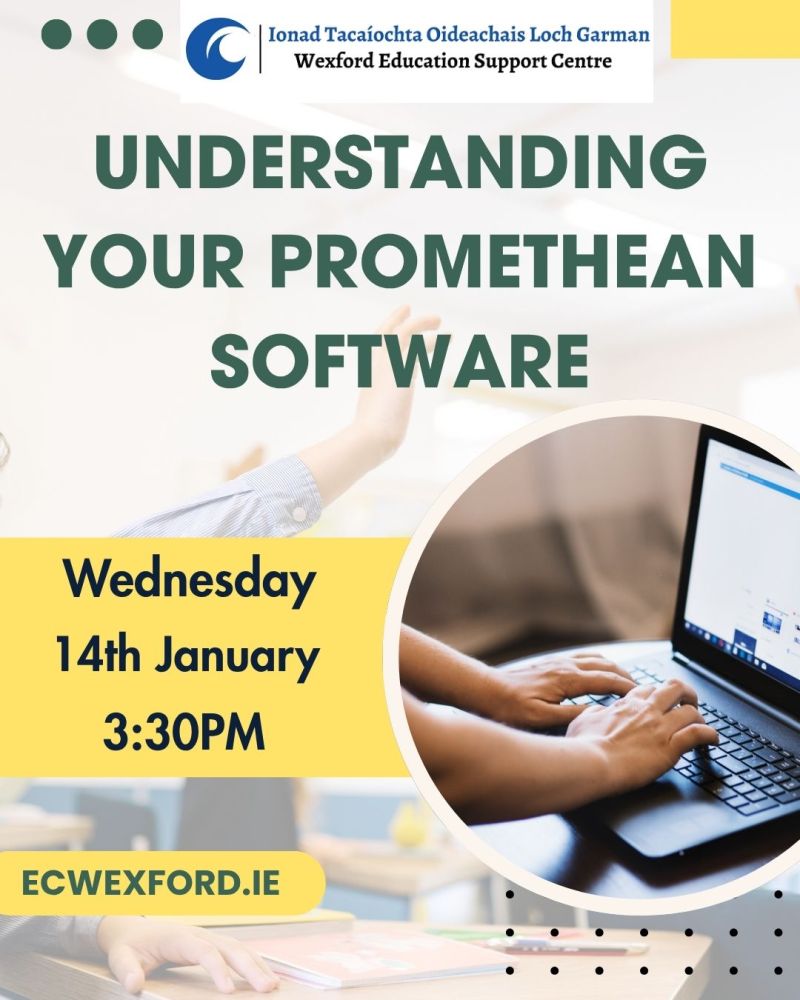 Ionad Tacaíochta Oideachais Loch Garman
Wexford Education Support Centre

UNDERSTANDING YOUR PROMETHEAN SOFTWARE

Wednesday
14th January
3:30PM

ECWEXFORD.IE